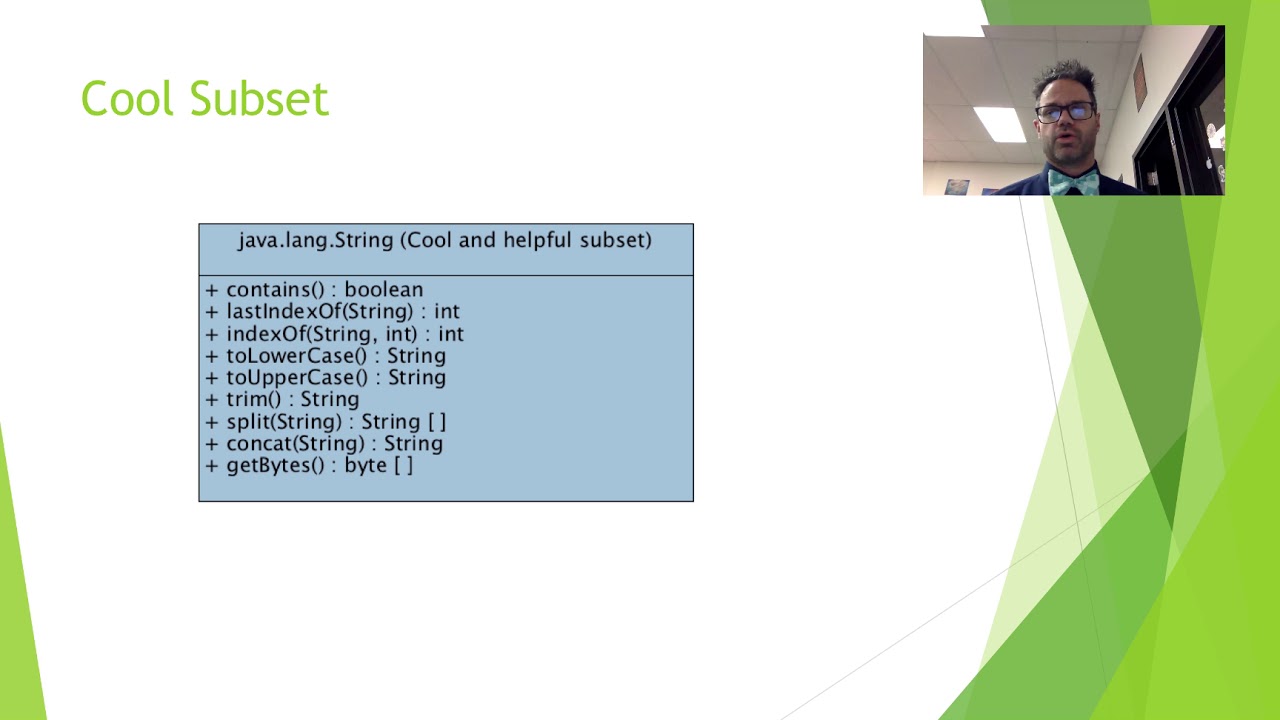 Cool Subset

java.lang.String (Cool and helpful subset)

+ contains() : boolean
+ lastIndexOf(String) : int
+ indexOf(String, int) : int
+ toLowerCase() : String
+ toUpperCase() : String
+ trim() : String
+ split(String) : String [ ]
+ concat(String) : String
+ getBytes() : byte [ ]